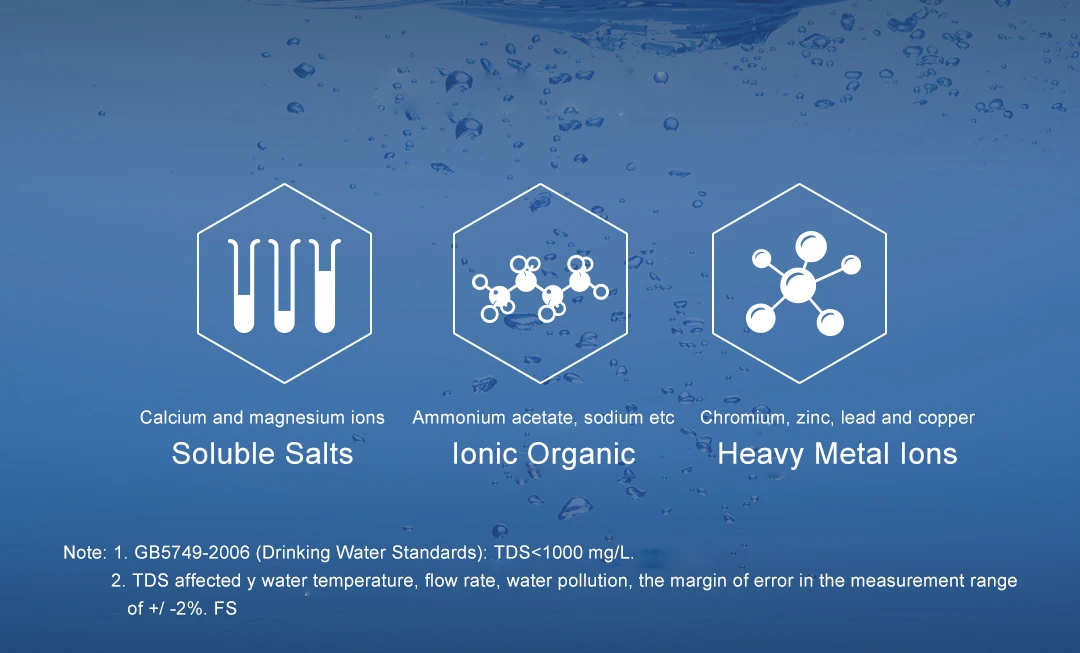 Calcium and magnesium ions
Soluble Salts

Ammonium acetate, sodium etc
Ionic Organic

Chromium, zinc, lead and copper
Heavy Metal Ions

Note: 1. GB5749-2006 (Drinking Water Standards): TDS<1000 mg/L.
2. TDS affected y water temperature, flow rate, water pollution, the margin of error in the measurement range of +/ -2%. FS